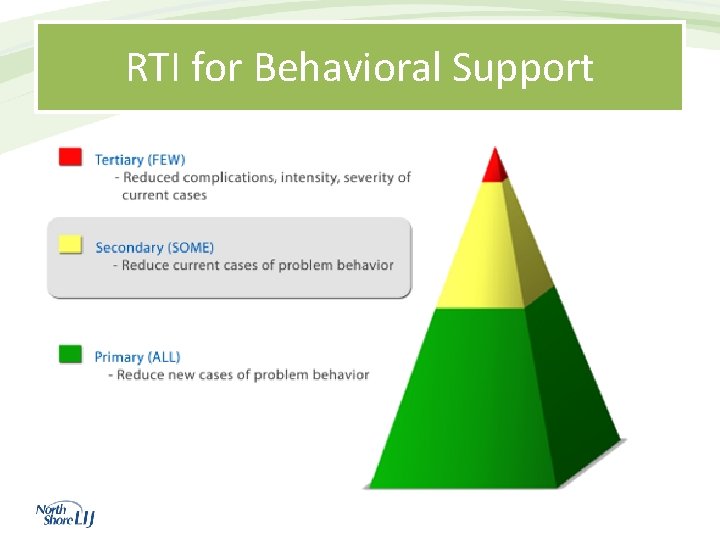 RTI for Behavioral Support

Tertiary (FEW)
- Reduced complications, intensity, severity of current cases

Secondary (SOME)
- Reduce current cases of problem behavior

Primary (ALL)
- Reduce new cases of problem behavior

North Shore LIJ